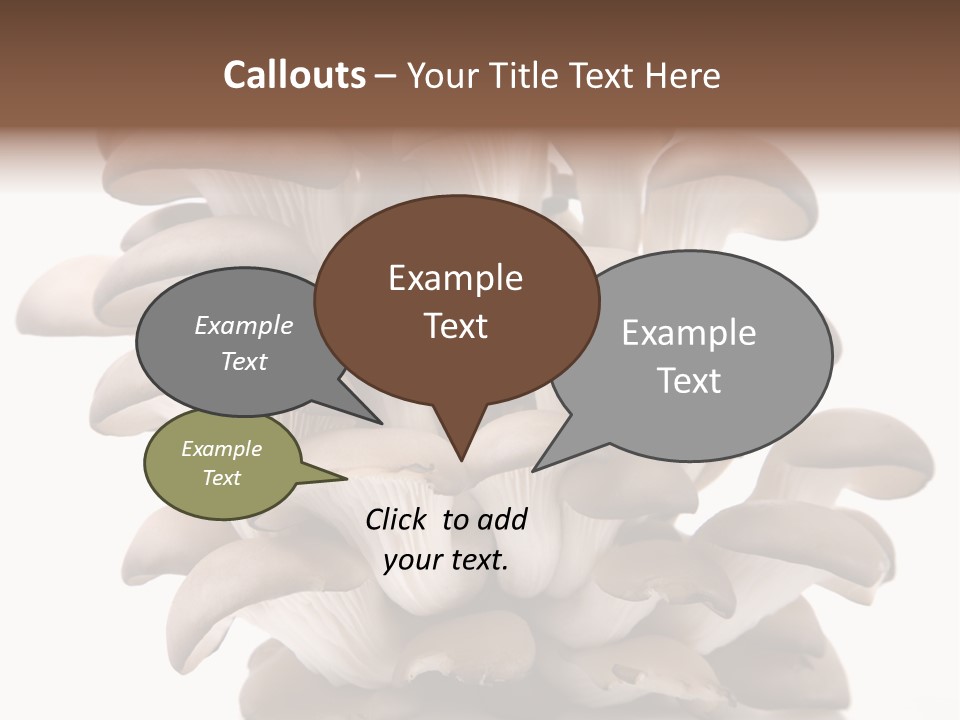 Callouts – Your Title Text Here

Example Text

Example Text

Example Text

Example Text

Click to add your text.